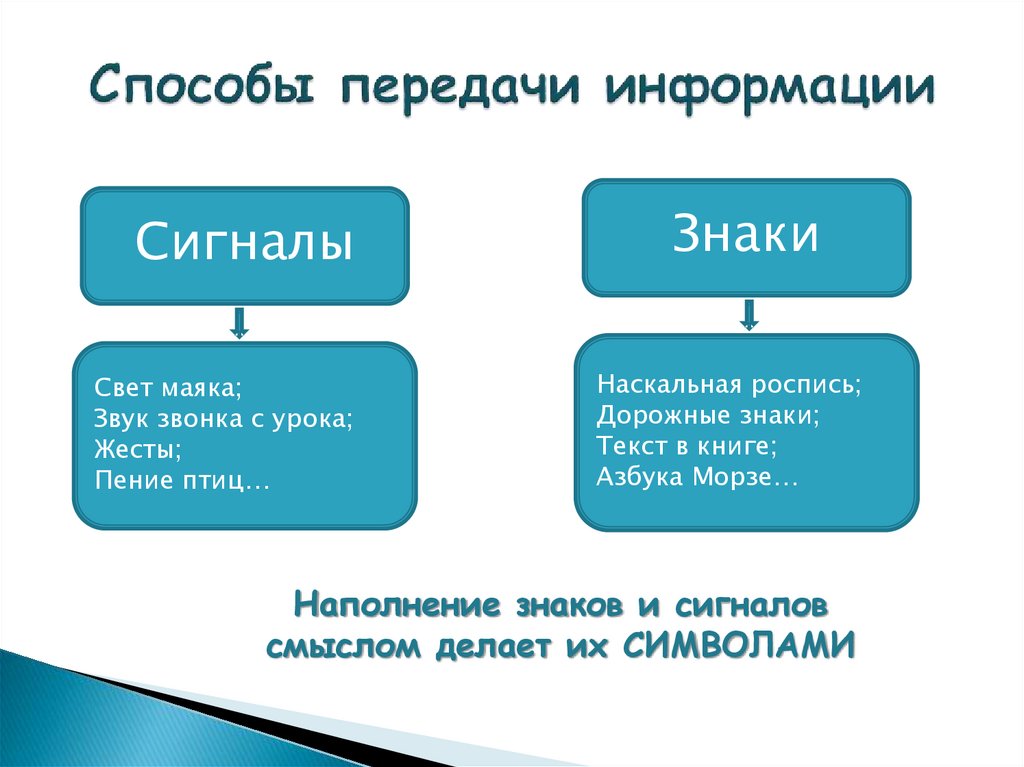 Способы передачи информации

Сигналы

Свет маяка;
Звук звонка с урока;
Жесты;
Пение птиц…

Знаки

Наскальная роспись;
Дорожные знаки;
Текст в книге;
Азбука Морзе…

Наполнение знаков и сигналов смыслом делает их СИМВОЛАМИ